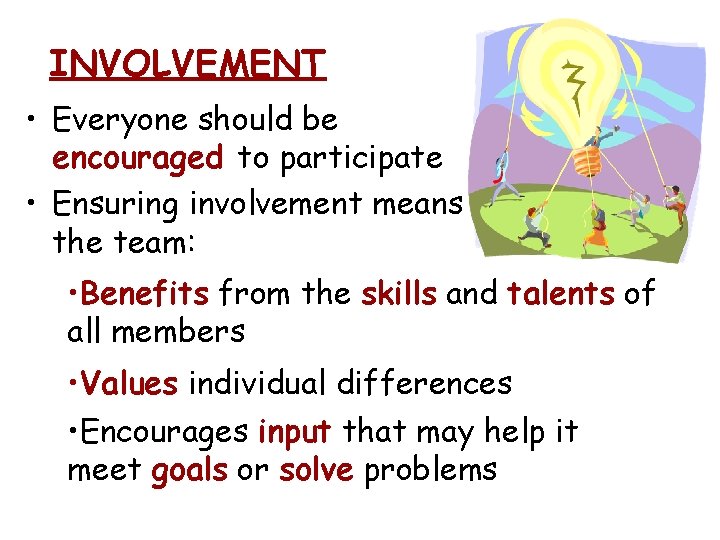 INVOLVEMENT

• Everyone should be encouraged to participate

• Ensuring involvement means the team:

•Benefits from the skills and talents of all members

•Values individual differences

•Encourages input that may help it meet goals or solve problems